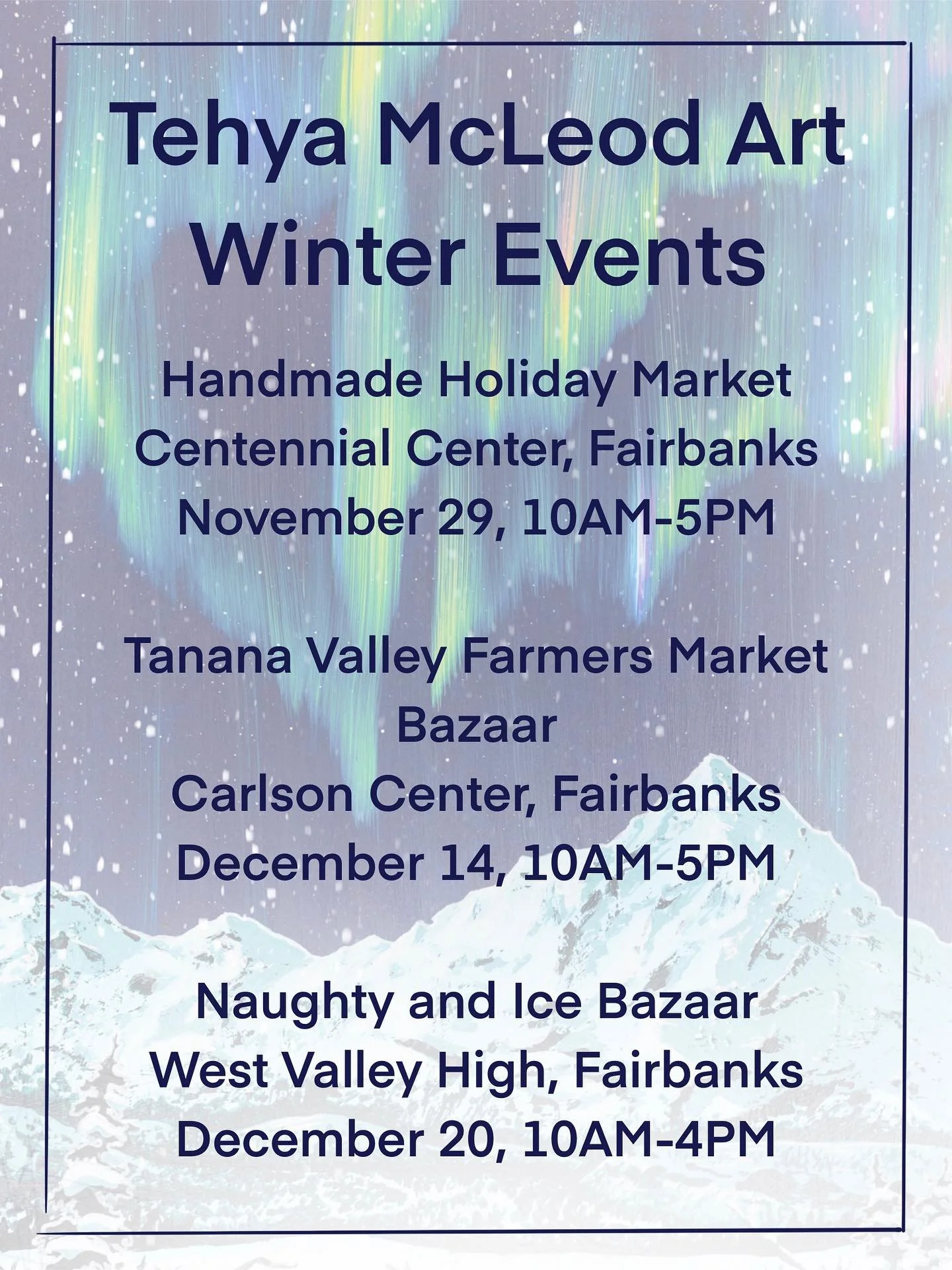 Tehya McLeod Art
Winter Events

Handmade Holiday Market
Centennial Center, Fairbanks
November 29, 10AM-5PM

Tanana Valley Farmers Market
Bazaar
Carlson Center, Fairbanks
December 14, 10AM-5PM

Naughty and Ice Bazaar
West Valley High, Fairbanks
December 20, 10AM-4PM